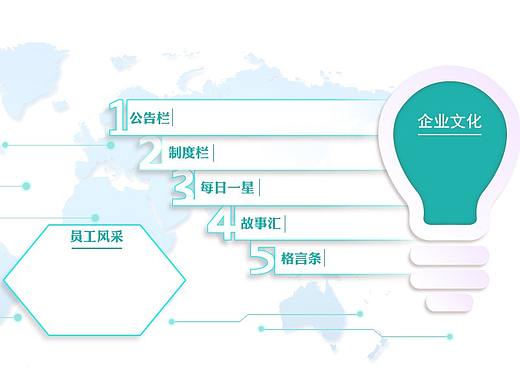 1 公告栏
2 制度栏
3 每日一星
4 故事汇
5 格言条

企业文化

员工风采